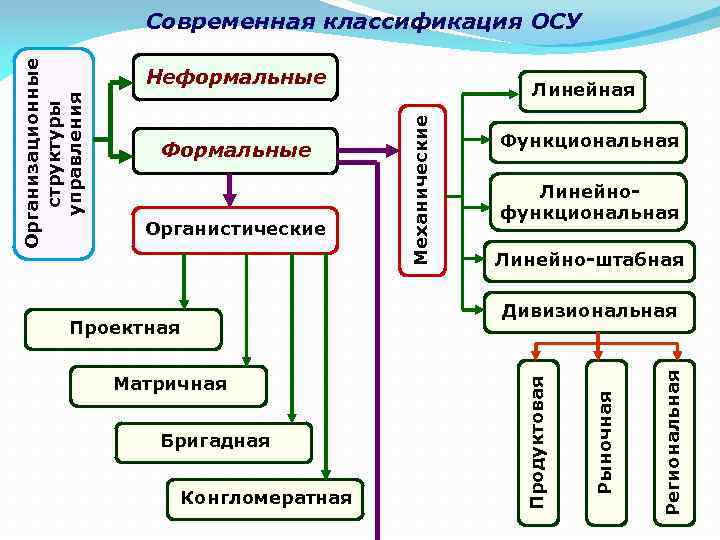 Современная классификация ОСУ

Организационные структуры управления

Неформальные

Формальные

Органистические

Проектная

Матричная

Бригадная

Конгломератная

Механические

Линейная

Функциональная

Линейно-функциональная

Линейно-штабная

Дивизиональная

Продуктовая

Рыночная

Региональная